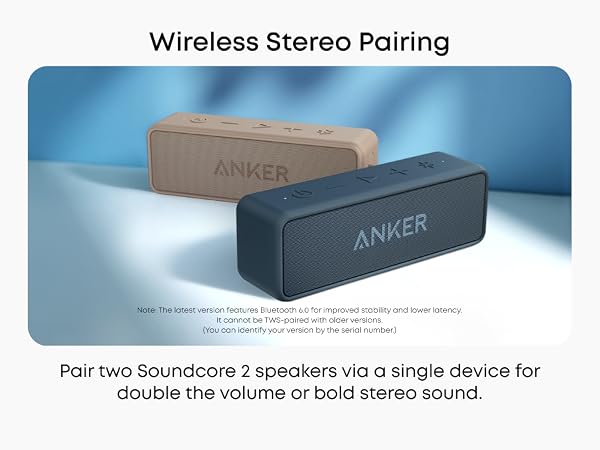 Wireless Stereo Pairing

ANKER

ANKER

Note: The latest version features Bluetooth 6.0 for improved stability and lower latency. It cannot be TWS-paired with older versions. (You can identify your version by the serial number.)

Pair two Soundcore 2 speakers via a single device for double the volume or bold stereo sound.